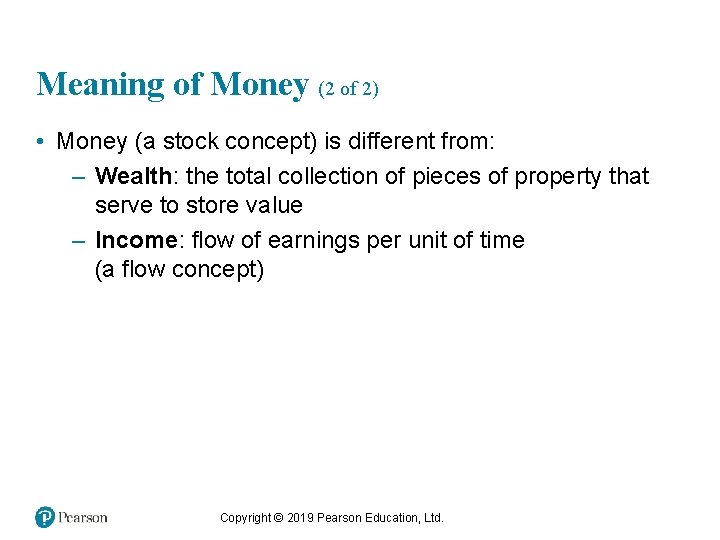 Meaning of Money (2 of 2)

• Money (a stock concept) is different from:

– Wealth: the total collection of pieces of property that serve to store value

– Income: flow of earnings per unit of time (a flow concept)

Pearson

Copyright © 2019 Pearson Education, Ltd.